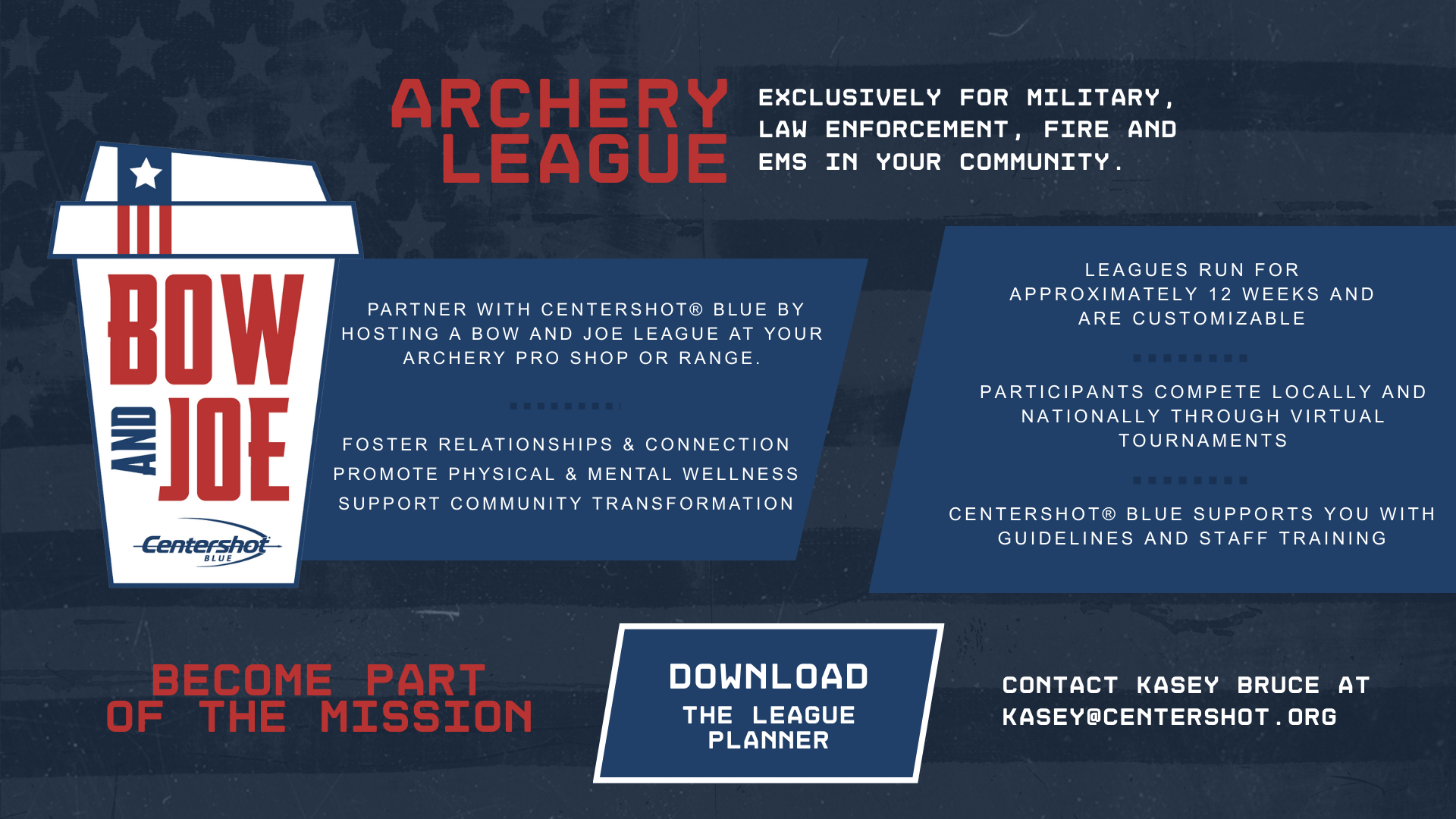 ARCHERY LEAGUE

EXCLUSIVELY FOR MILITARY, LAW ENFORCEMENT, FIRE AND EMS IN YOUR COMMUNITY.

BOW AND JOE

Centershot BLUE

PARTNER WITH CENTERSHOT® BLUE BY HOSTING A BOW AND JOE LEAGUE AT YOUR ARCHERY PRO SHOP OR RANGE.

FOSTER RELATIONSHIPS & CONNECTION
PROMOTE PHYSICAL & MENTAL WELLNESS
SUPPORT COMMUNITY TRANSFORMATION

LEAGUES RUN FOR APPROXIMATELY 12 WEEKS AND ARE CUSTOMIZABLE

PARTICIPANTS COMPETE LOCALLY AND NATIONALLY THROUGH VIRTUAL TOURNAMENTS

CENTERSHOT® BLUE SUPPORTS YOU WITH GUIDELINES AND STAFF TRAINING

BECOME PART OF THE MISSION

DOWNLOAD
THE LEAGUE PLANNER

CONTACT KASEY BRUCE AT KASEY@CENTERSHOT.ORG